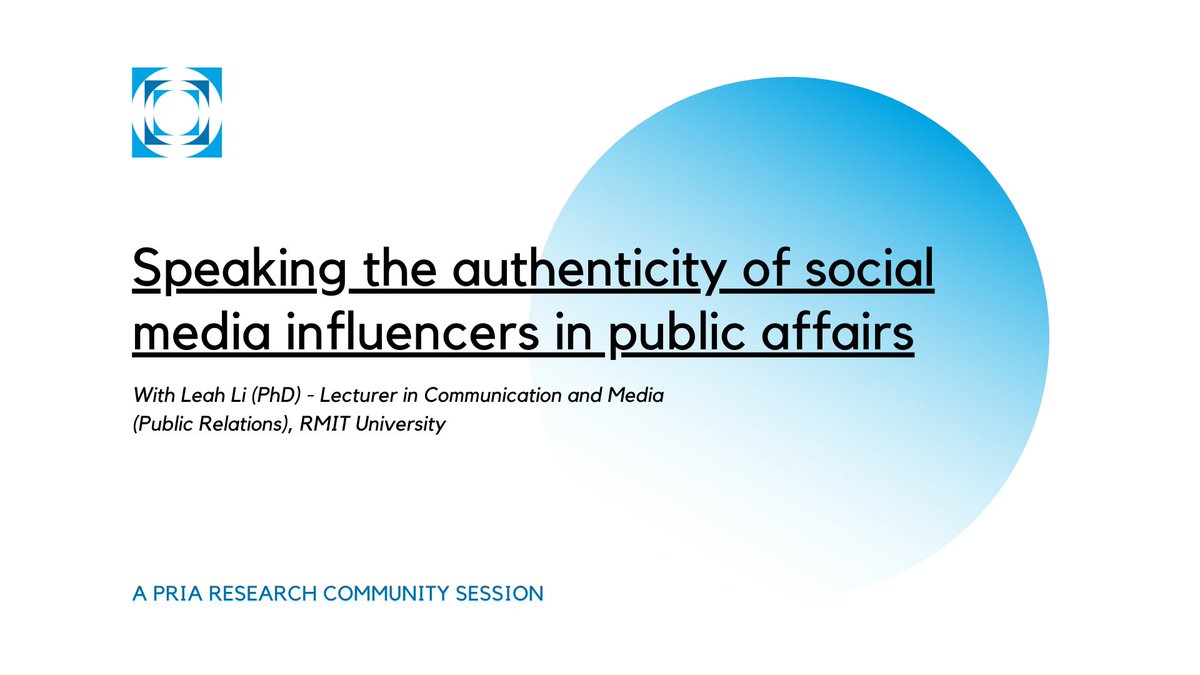 Speaking the authenticity of social media influencers in public affairs

With Leah Li (PhD) - Lecturer in Communication and Media (Public Relations), RMIT University

A PRIA RESEARCH COMMUNITY SESSION